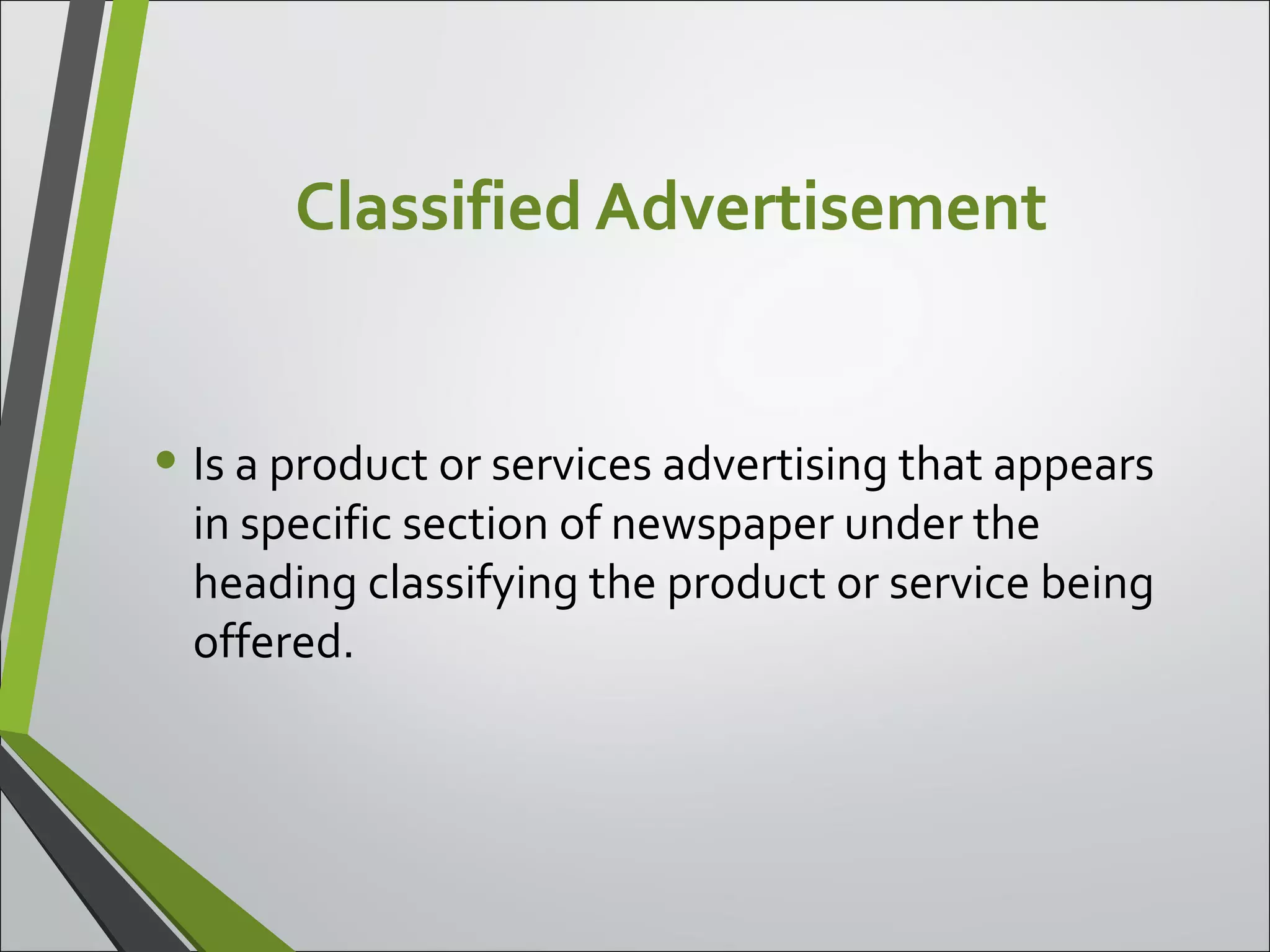 Classified Advertisement

• Is a product or services advertising that appears in specific section of newspaper under the heading classifying the product or service being offered.